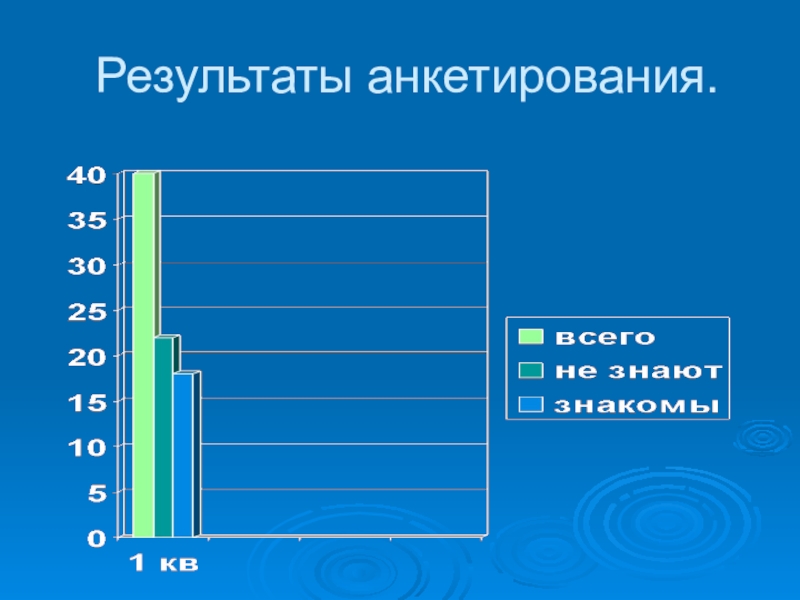 Результаты анкетирования.

40
35
30
25
20
15
10
5
0

1 кв

всего
не знают
знакомы